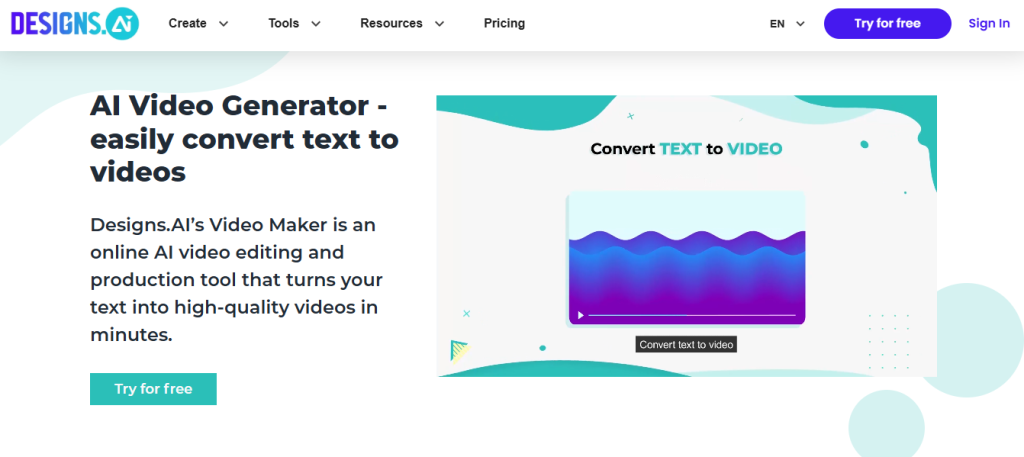 DESIGNS.AI Create Tools Resources Pricing EN Try for free Sign In

AI Video Generator - easily convert text to videos

Designs.AI's Video Maker is an online AI video editing and production tool that turns your text into high-quality videos in minutes.

Try for free

Convert TEXT to VIDEO

Convert text to video